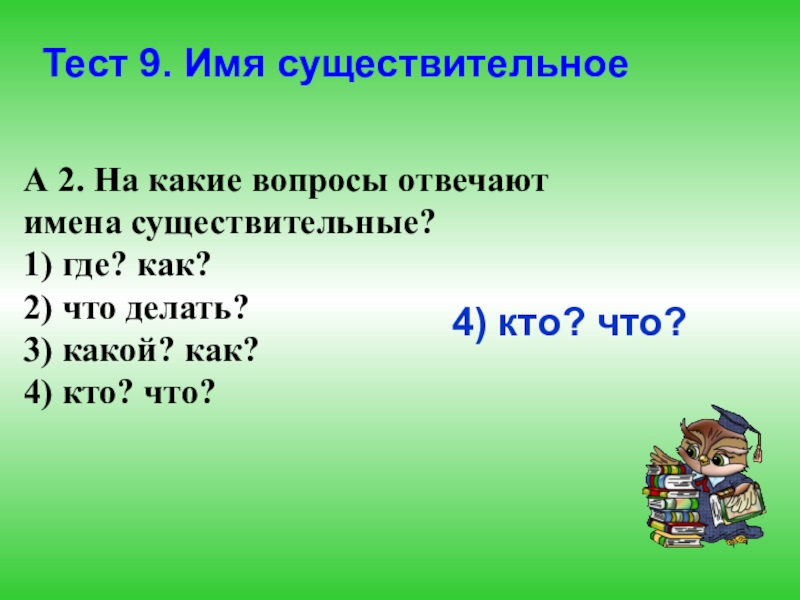 Тест 9. Имя существительное

А 2. На какие вопросы отвечают имена существительные?
1) где? как?
2) что делать?
3) какой? как?
4) кто? что?

4) кто? что?